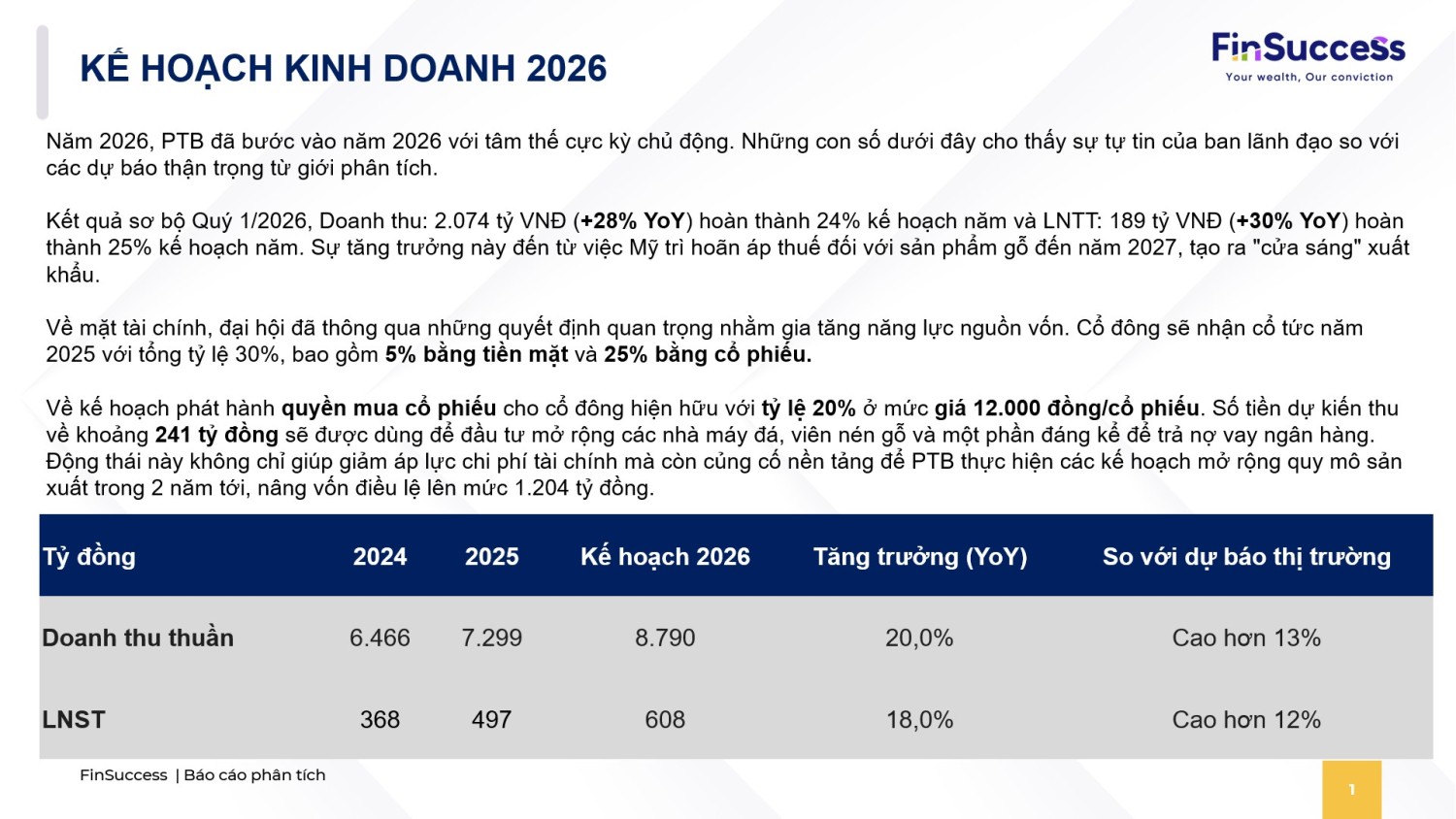 KẾ HOẠCH KINH DOANH 2026

FinSuccess
Your wealth, Our conviction

Năm 2026, PTB đã bước vào năm 2026 với tâm thế cực kỳ chủ động. Những con số dưới đây cho thấy sự tự tin của ban lãnh đạo so với các dự báo thận trọng từ giới phân tích.

Kết quả sơ bộ Quý 1/2026, Doanh thu: 2.074 tỷ VNĐ (+28% YoY) hoàn thành 24% kế hoạch năm và LNTT: 189 tỷ VNĐ (+30% YoY) hoàn thành 25% kế hoạch năm. Sự tăng trưởng này đến từ việc Mỹ trì hoãn áp thuế đối với sản phẩm gỗ đến năm 2027, tạo ra "cửa sáng" xuất khẩu.

Về mặt tài chính, đại hội đã thông qua những quyết định quan trọng nhằm gia tăng năng lực nguồn vốn. Cổ đông sẽ nhận cổ tức năm 2025 với tổng tỷ lệ 30%, bao gồm 5% bằng tiền mặt và 25% bằng cổ phiếu.

Về kế hoạch phát hành quyền mua cổ phiếu cho cổ đông hiện hữu với tỷ lệ 20% ở mức giá 12.000 đồng/cổ phiếu. Số tiền dự kiến thu về khoảng 241 tỷ đồng sẽ được dùng để đầu tư mở rộng các nhà máy đá, viên nén gỗ và một phần đáng kể để trả nợ vay ngân hàng. Động thái này không chỉ giúp giảm áp lực chi phí tài chính mà còn củng cố nền tảng để PTB thực hiện các kế hoạch mở rộng quy mô sản xuất trong 2 năm tới, nâng vốn điều lệ lên mức 1.204 tỷ đồng.

| Tỷ đồng | 2024 | 2025 | Kế hoạch 2026 | Tăng trưởng (YoY) | So với dự báo thị trường |
|---|---|---|---|---|---|
| Doanh thu thuần | 6.466 | 7.299 | 8.790 | 20,0% | Cao hơn 13% |
| LNST | 368 | 497 | 608 | 18,0% | Cao hơn 12% |

FinSuccess | Báo cáo phân tích

1